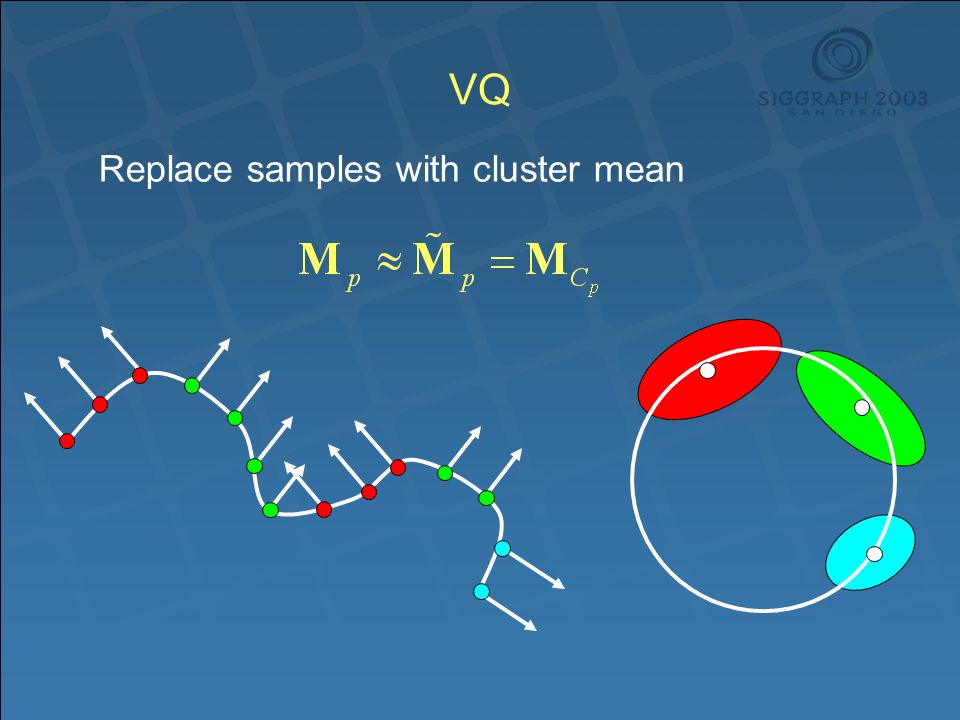 VQ

SIGGRAPH 2003
SAN DIEGO

Replace samples with cluster mean

$\mathbf{M}_p \approx \tilde{\mathbf{M}}_p = \mathbf{M}_{C_p}$